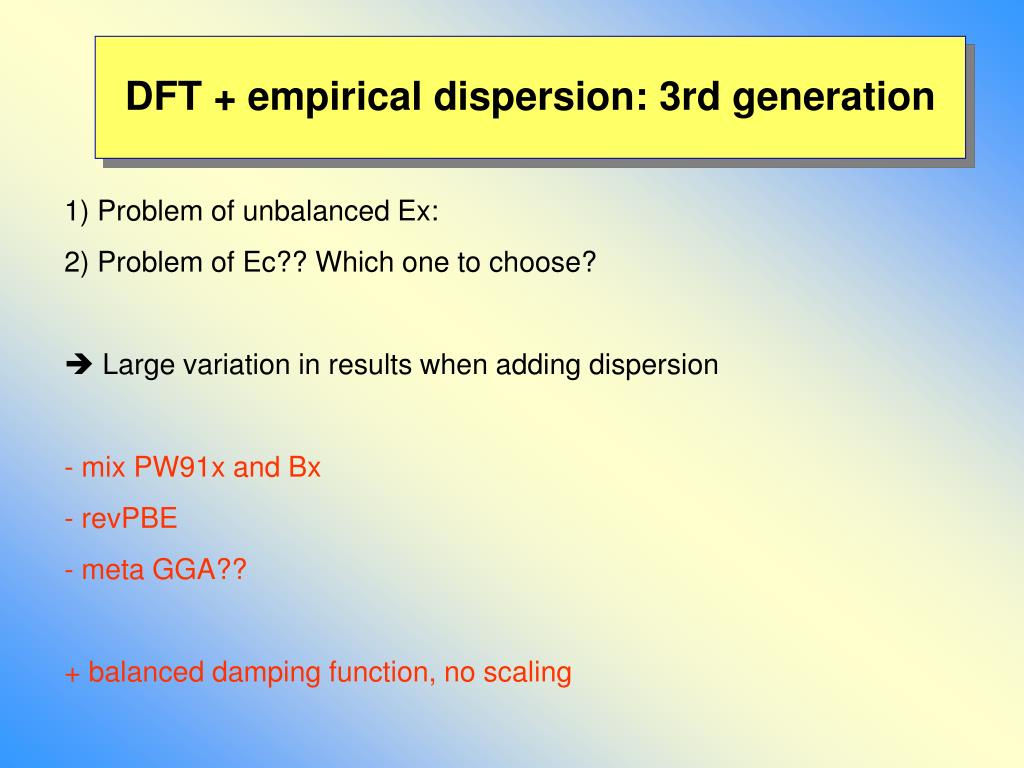 DFT + empirical dispersion: 3rd generation

1) Problem of unbalanced Ex:

2) Problem of Ec?? Which one to choose?

➔ Large variation in results when adding dispersion

- mix PW91x and Bx

- revPBE

- meta GGA??

+ balanced damping function, no scaling